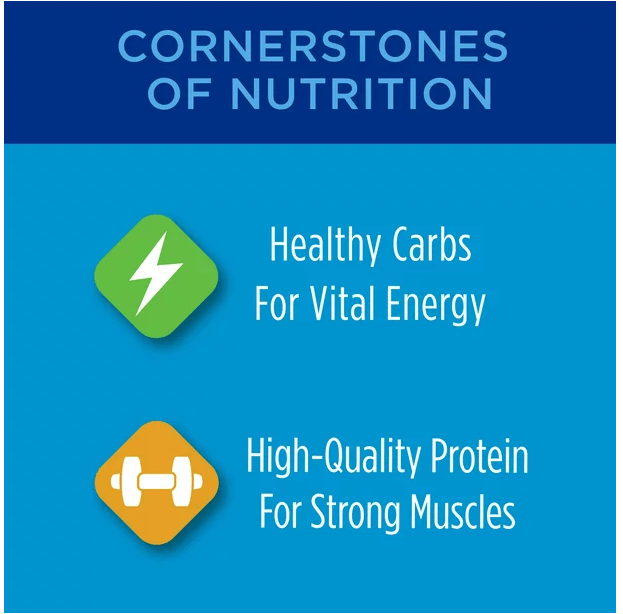 CORNERSTONES OF NUTRITION

Healthy Carbs For Vital Energy

High-Quality Protein For Strong Muscles